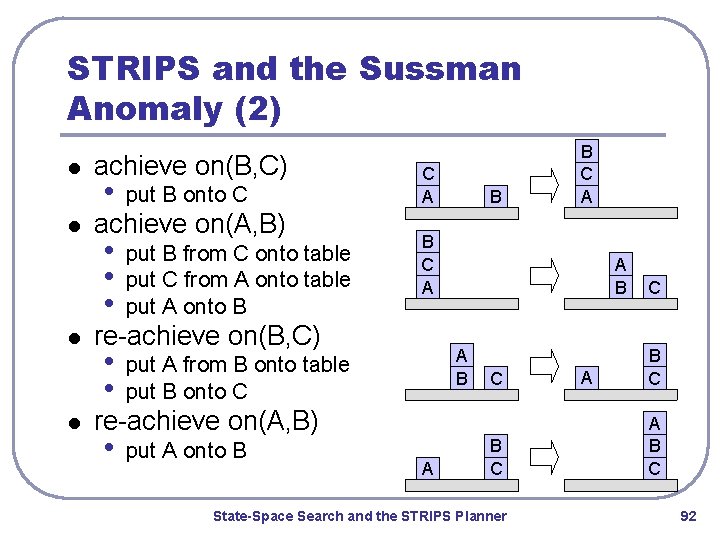 STRIPS and the Sussman Anomaly (2)

- achieve on(B,C)
  - put B onto C
- achieve on(A,B)
  - put B from C onto table
  - put C from A onto table
  - put A onto B
- re-achieve on(B,C)
  - put A from B onto table
  - put B onto C
- re-achieve on(A,B)
  - put A onto B

C
A
B

B
C
A

B
C
A

A
B
C

A
B
C

A
B
C

A
B
C

A
B
C

State-Space Search and the STRIPS Planner

92